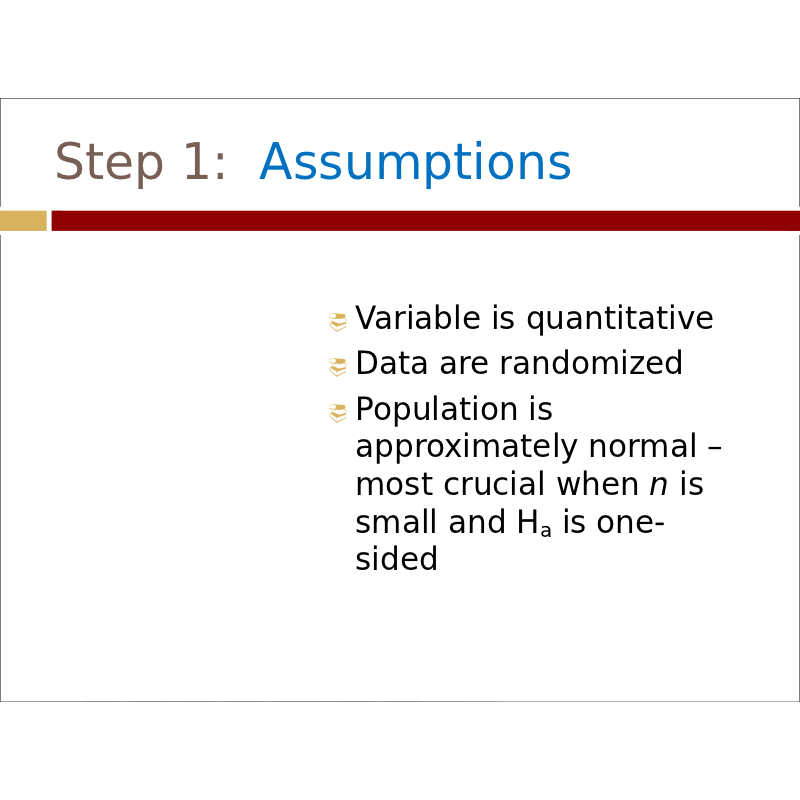 Step 1: Assumptions

Variable is quantitative

Data are randomized

Population is approximately normal – most crucial when $n$ is small and $H_a$ is one-sided